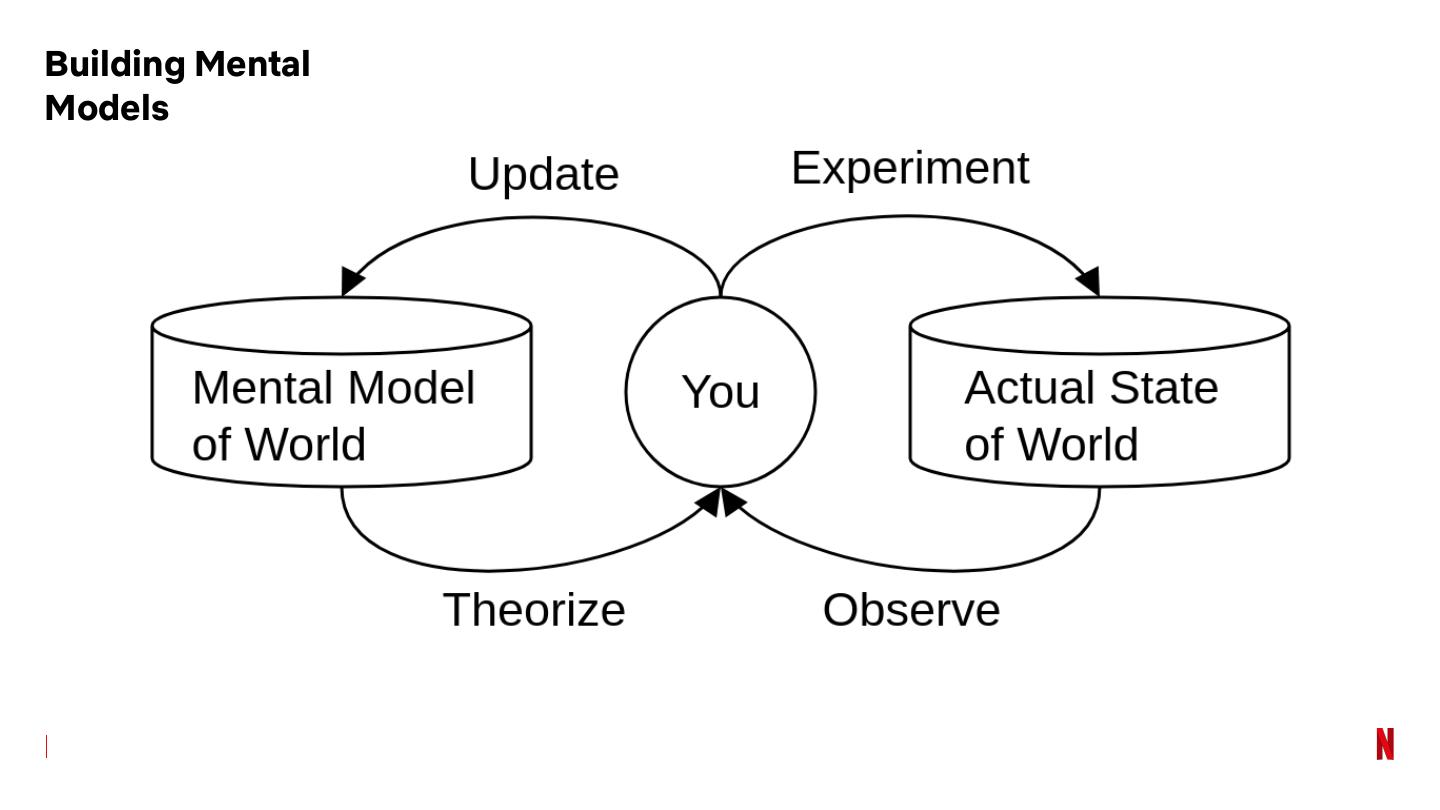 Building Mental Models

Update

Experiment

Mental Model of World

You

Actual State of World

Theorize

Observe

N